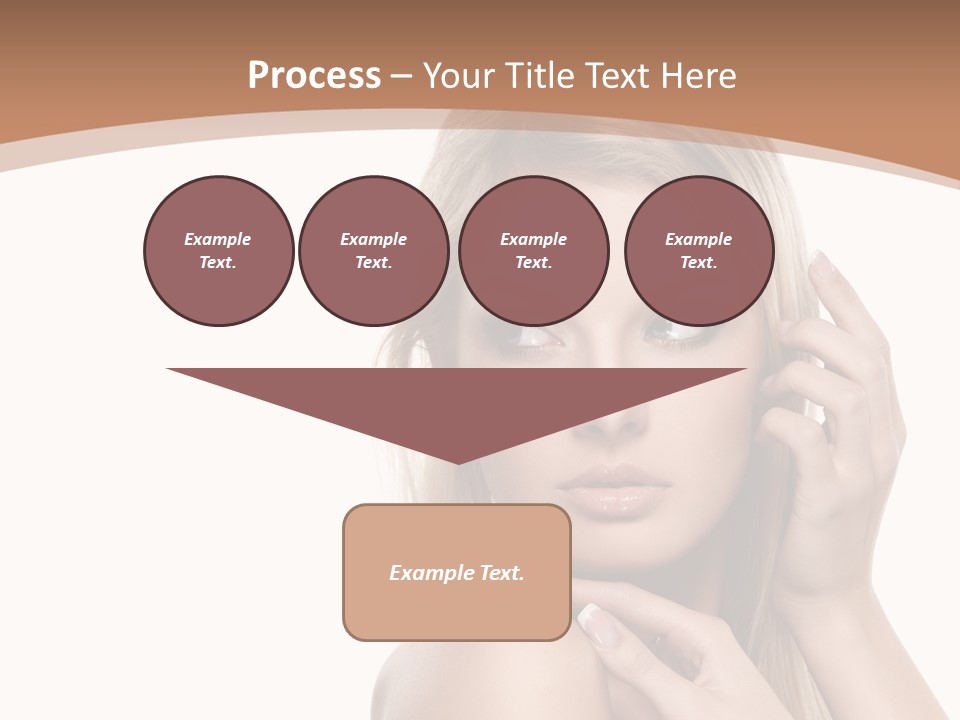 Process – Your Title Text Here

Example Text.

Example Text.

Example Text.

Example Text.

Example Text.